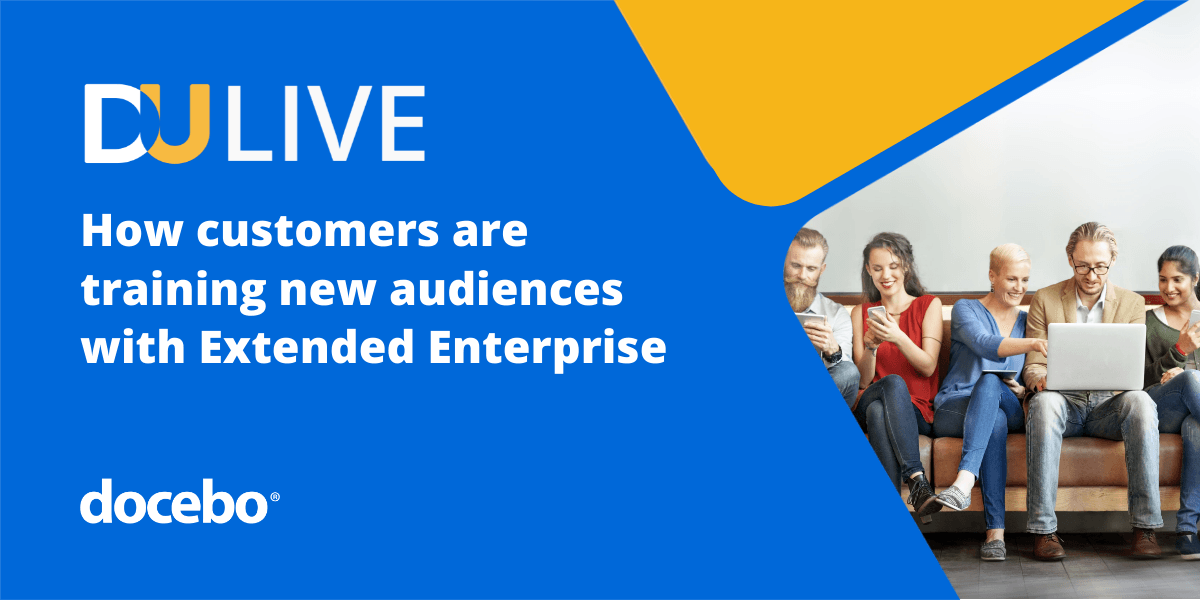 DU LIVE

How customers are training new audiences with Extended Enterprise

docebo®